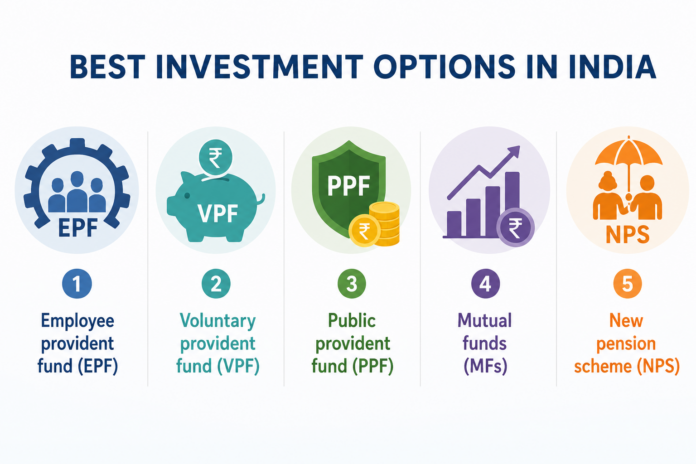 BEST INVESTMENT OPTIONS IN INDIA

EPF
1
Employee provident fund (EPF)

₹
VPF
2
Voluntary provident fund (VPF)

PPF
₹
3
Public provident fund (PPF)

₹
4
Mutual funds (MFs)

NPS
5
New pension scheme (NPS)